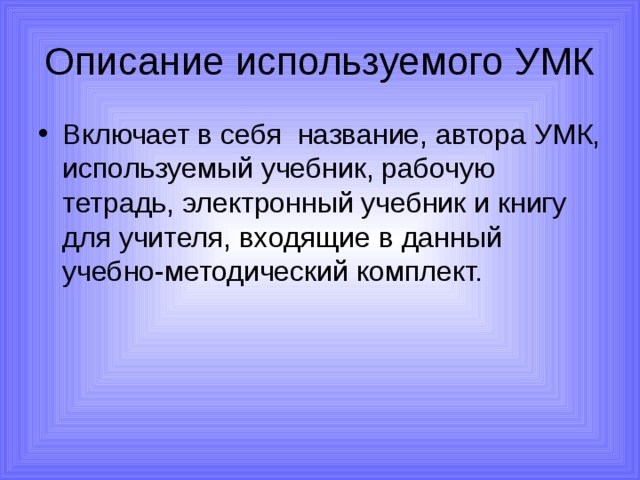 Описание используемого УМК

• Включает в себя  название, автора УМК, используемый учебник, рабочую тетрадь, электронный учебник и книгу для учителя, входящие в данный учебно-методический комплект.